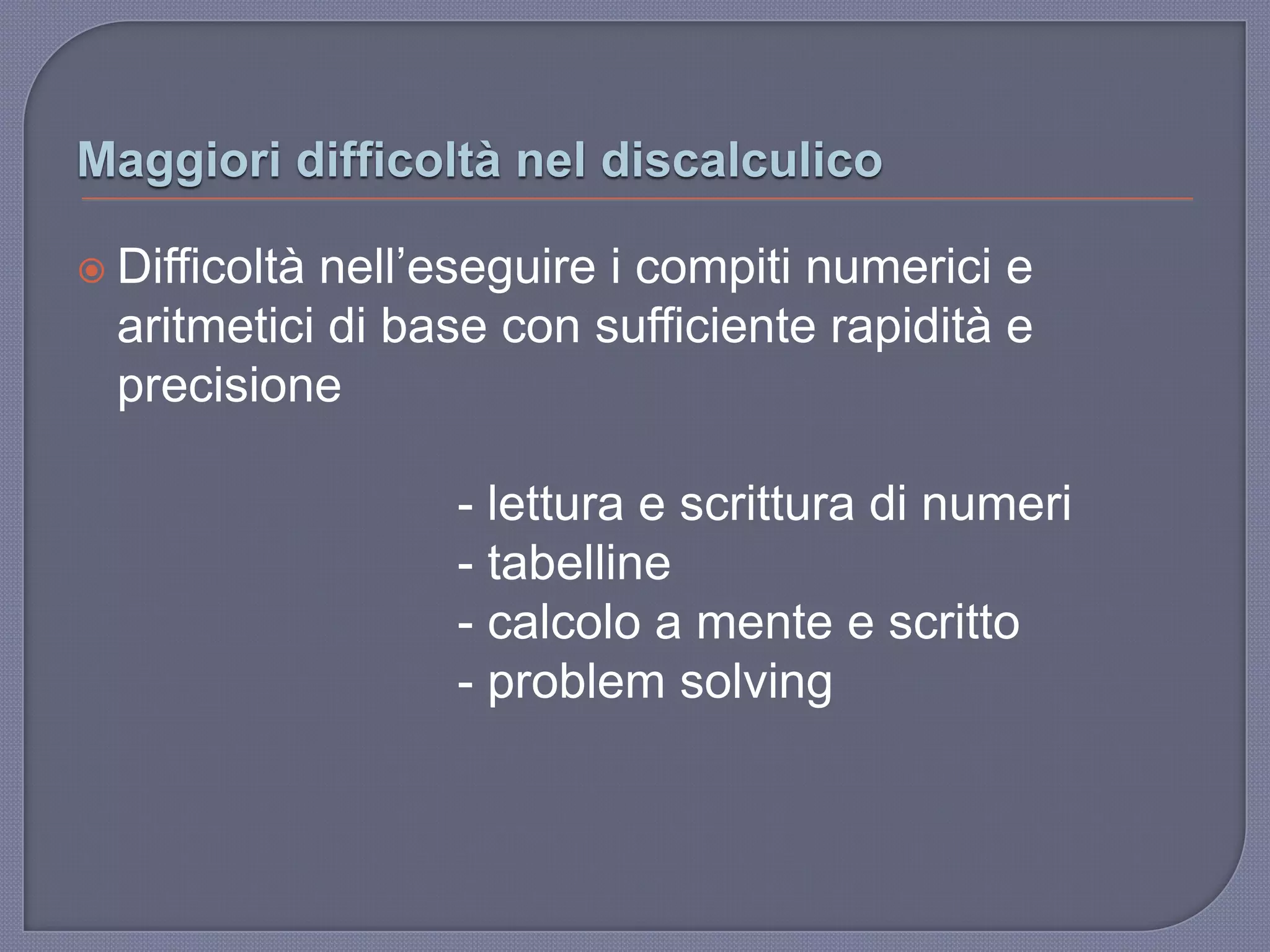 Maggiori difficoltà nel discalculico

Difficoltà nell’eseguire i compiti numerici e aritmetici di base con sufficiente rapidità e precisione

- lettura e scrittura di numeri
- tabelline
- calcolo a mente e scritto
- problem solving